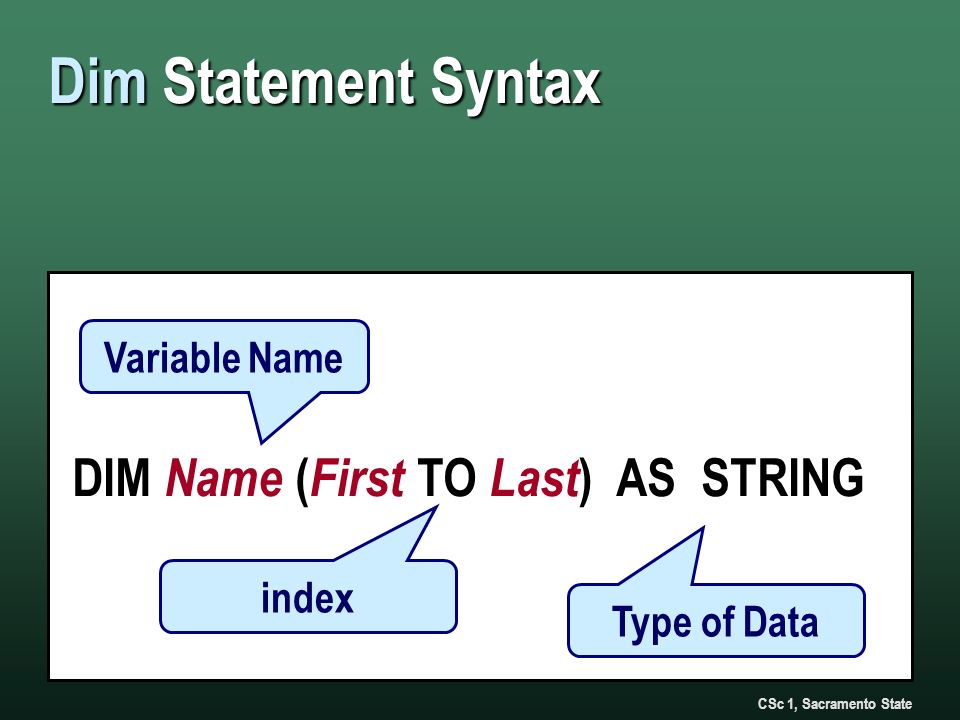 Dim Statement Syntax

Variable Name

DIM Name (First TO Last) AS STRING

index

Type of Data

CSc 1, Sacramento State